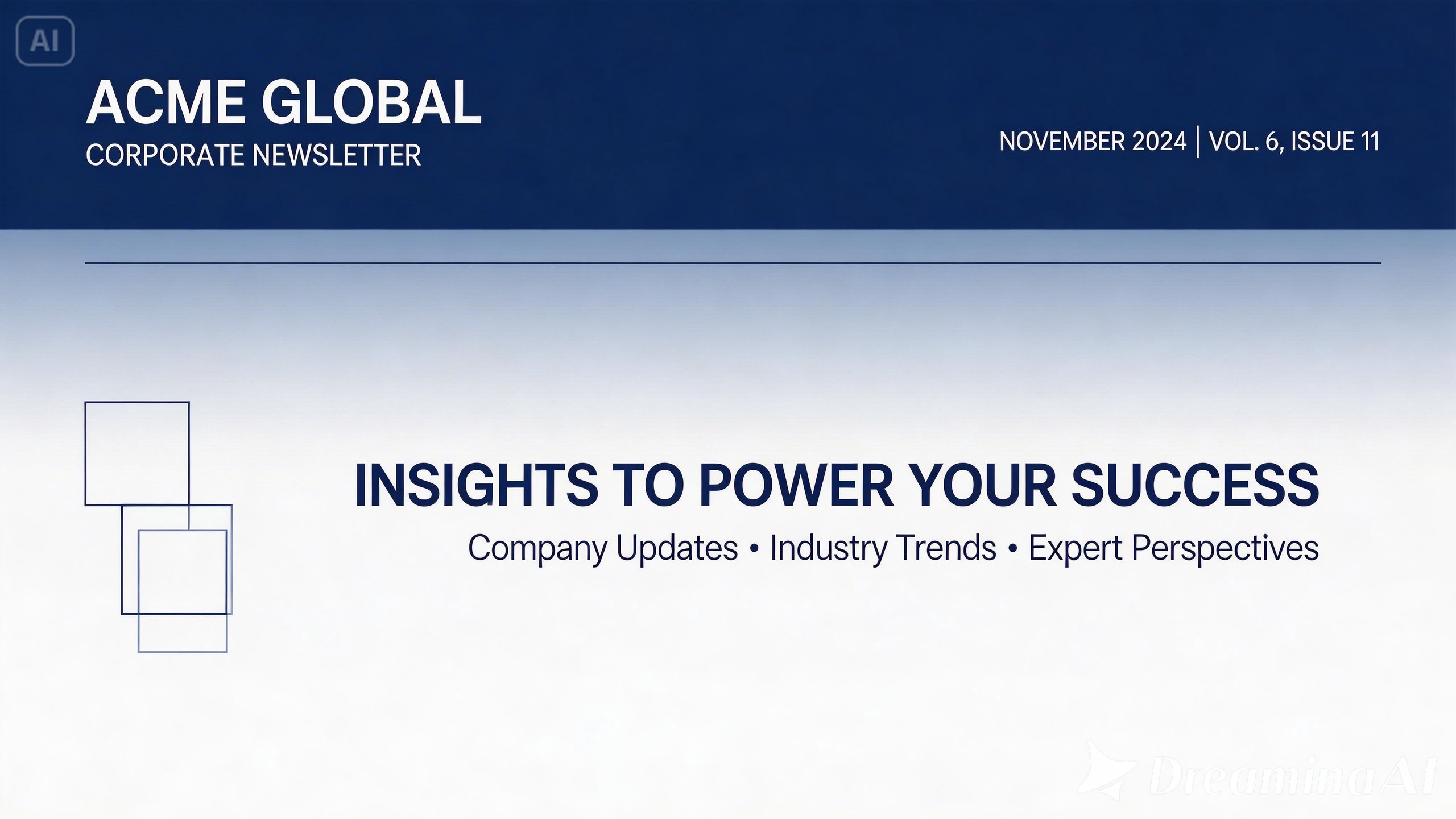 AI

ACME GLOBAL
CORPORATE NEWSLETTER

NOVEMBER 2024 | VOL. 6, ISSUE 11

INSIGHTS TO POWER YOUR SUCCESS
Company Updates • Industry Trends • Expert Perspectives

Dreamina AI